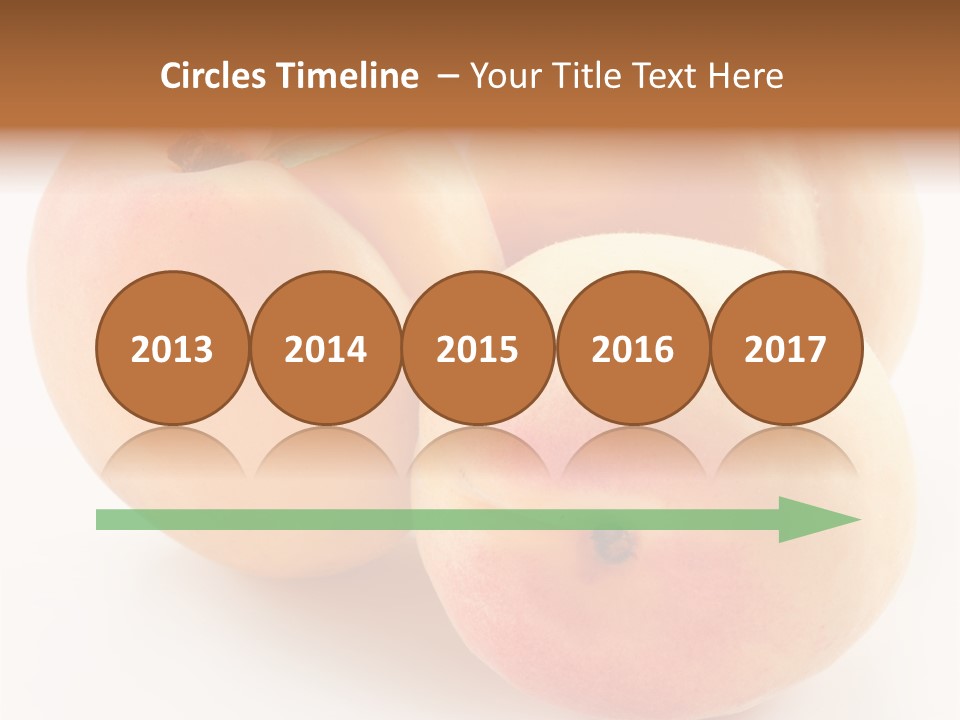 Circles Timeline – Your Title Text Here

2013

2014

2015

2016

2017